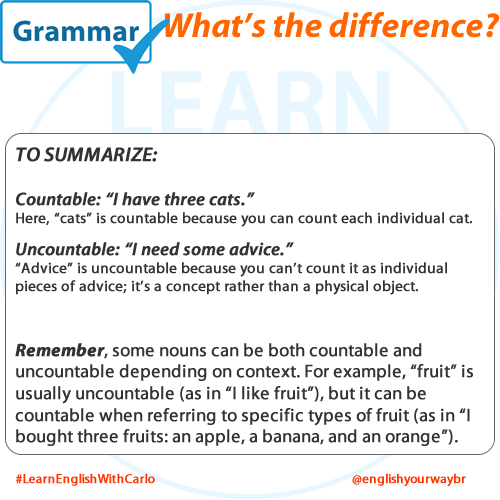 Grammar What's the difference?

LEARN

TO SUMMARIZE:

Countable: "I have three cats."
Here, "cats" is countable because you can count each individual cat.

Uncountable: "I need some advice."
"Advice" is uncountable because you can't count it as individual pieces of advice; it's a concept rather than a physical object.

Remember, some nouns can be both countable and uncountable depending on context. For example, "fruit" is usually uncountable (as in "I like fruit"), but it can be countable when referring to specific types of fruit (as in "I bought three fruits: an apple, a banana, and an orange").

#LearnEnglishWithCarlo

@englishyourwaybr